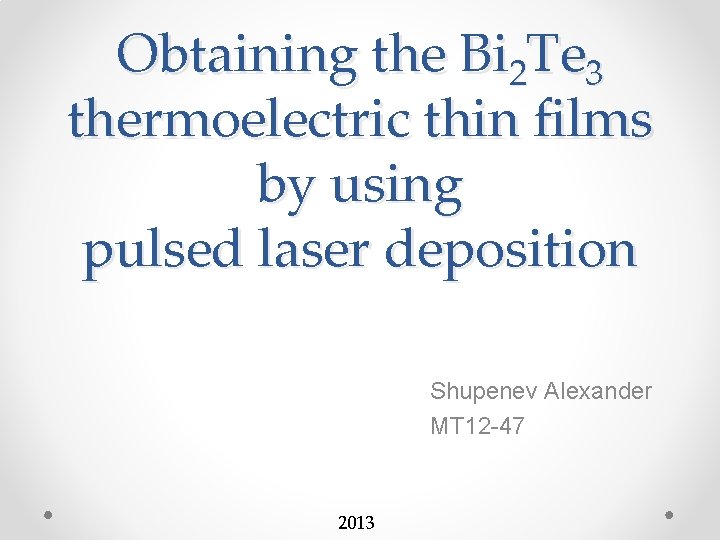 Obtaining the $Bi_2Te_3$ thermoelectric thin films by using pulsed laser deposition

Shupenev Alexander
MT12-47

2013